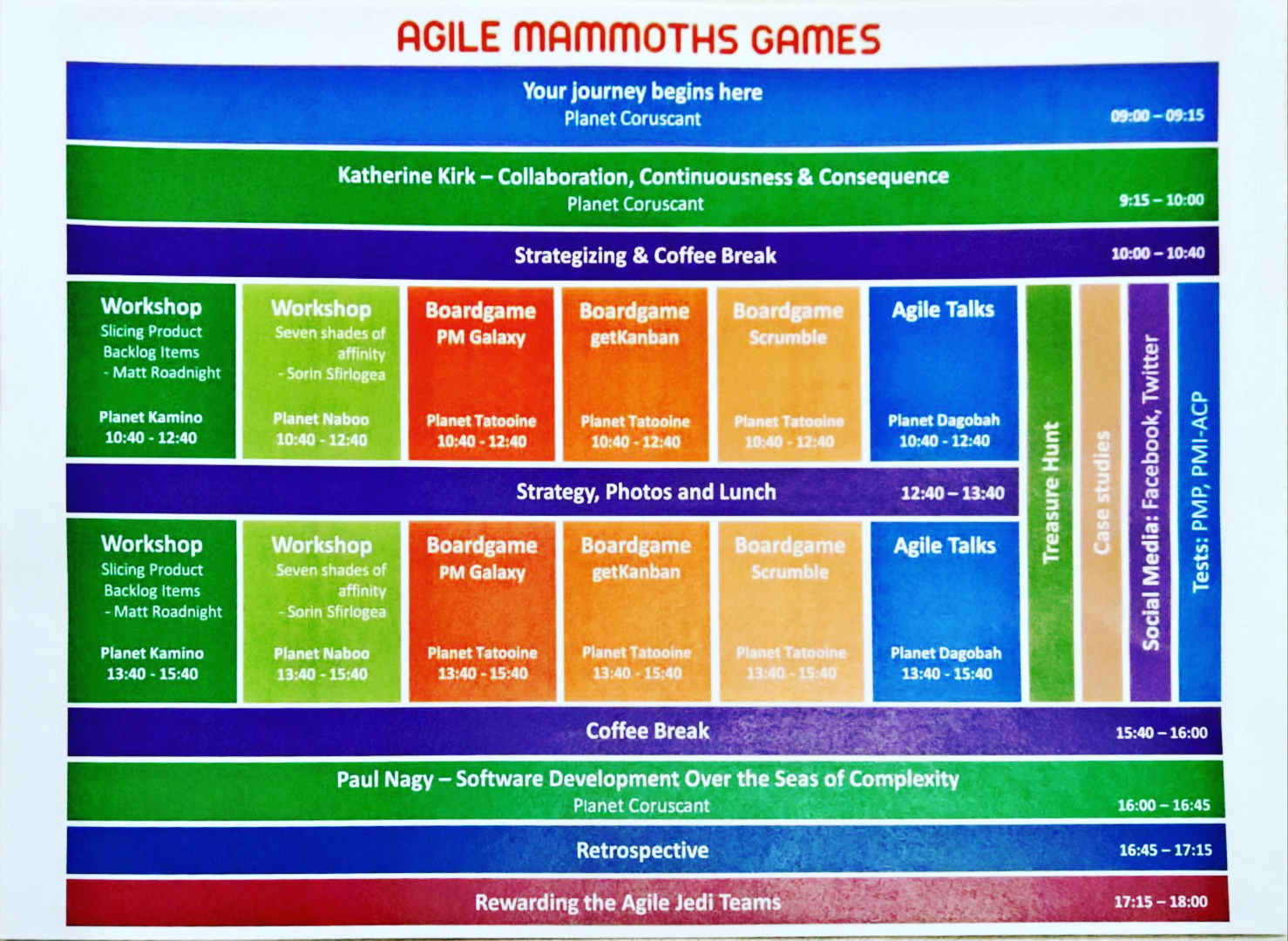 AGILE MAMMOTHS GAMES

Your journey begins here
Planet Coruscant
09:00 – 09:15

Katherine Kirk – Collaboration, Continuousness & Consequence
Planet Coruscant
9:15 – 10:00

Strategizing & Coffee Break
10:00 – 10:40

Workshop
Slicing Product Backlog Items
- Matt Roadnight
Planet Kamino
10:40 - 12:40

Workshop
Seven shades of affinity
- Sorin Sfirlogea
Planet Naboo
10:40 - 12:40

Boardgame
PM Galaxy
Planet Tatooine
10:40 - 12:40

Boardgame
getKanban
Planet Tatooine
10:40 - 12:40

Boardgame
Scrumble
Planet Tatooine
10:40 - 12:40

Agile Talks
Planet Dagobah
10:40 - 12:40

Strategy, Photos and Lunch
12:40 – 13:40

Workshop
Slicing Product Backlog Items
- Matt Roadnight
Planet Kamino
13:40 - 15:40

Workshop
Seven shades of affinity
- Sorin Sfirlogea
Planet Naboo
13:40 - 15:40

Boardgame
PM Galaxy
Planet Tatooine
13:40 - 15:40

Boardgame
getKanban
Planet Tatooine
13:40 - 15:40

Boardgame
Scrumble
Planet Tatooine
13:40 - 15:40

Agile Talks
Planet Dagobah
13:40 - 15:40

Treasure Hunt

Case studies

Social Media: Facebook, Twitter

Tests: PMP, PMI-ACP

Coffee Break
15:40 – 16:00

Paul Nagy – Software Development Over the Seas of Complexity
Planet Coruscant
16:00 – 16:45

Retrospective
16:45 – 17:15

Rewarding the Agile Jedi Teams
17:15 – 18:00